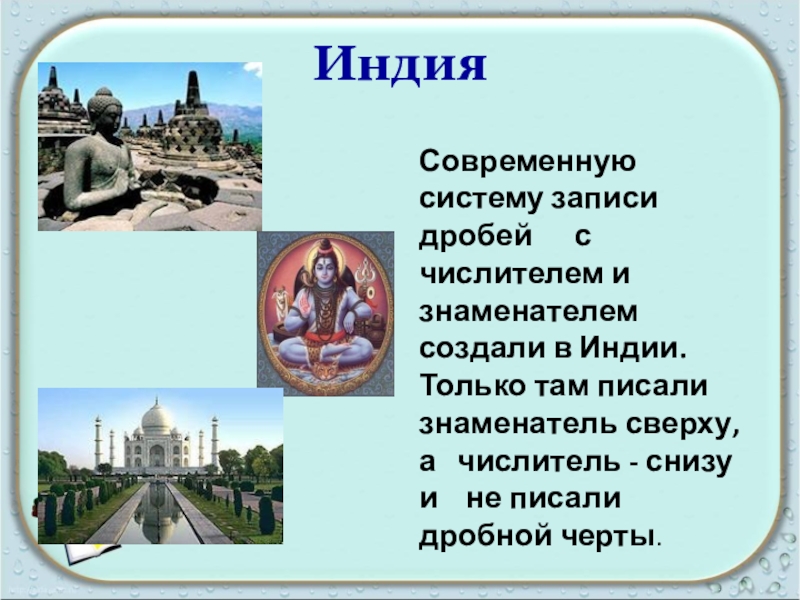 Индия

Современную систему записи дробей с числителем и знаменателем создали в Индии. Только там писали знаменатель сверху, а числитель - снизу и не писали дробной черты.